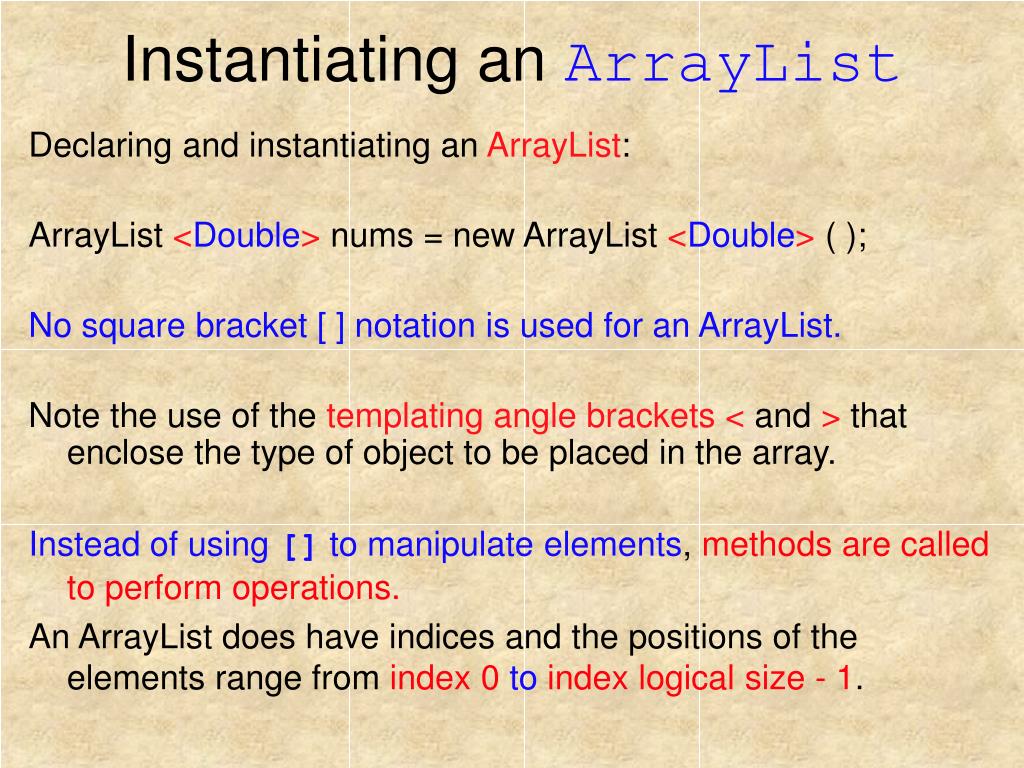 Instantiating an ArrayList

Declaring and instantiating an ArrayList:

ArrayList <Double> nums = new ArrayList <Double> ( );

No square bracket [ ] notation is used for an ArrayList.

Note the use of the templating angle brackets < and > that enclose the type of object to be placed in the array.

Instead of using [] to manipulate elements, methods are called to perform operations.

An ArrayList does have indices and the positions of the elements range from index 0 to index logical size - 1.